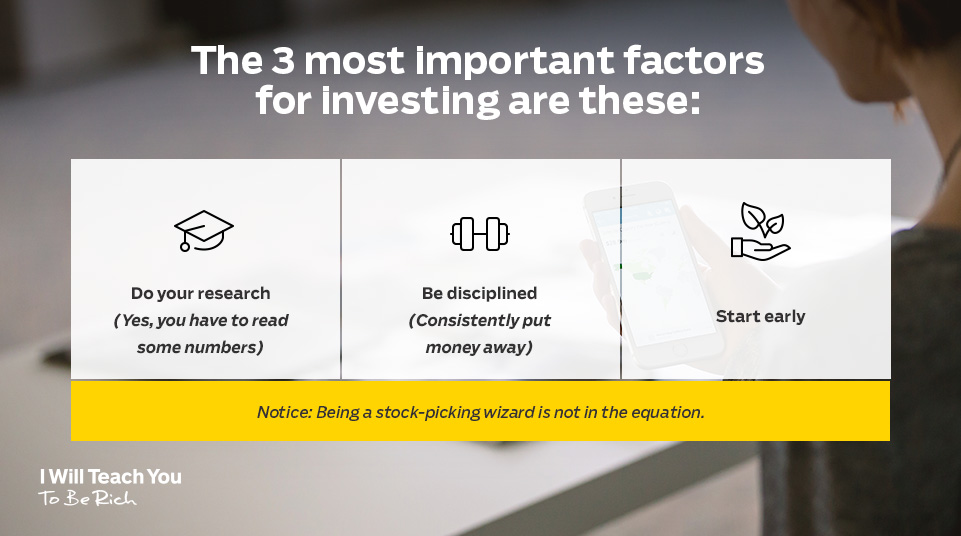 The 3 most important factors for investing are these:

Do your research
(Yes, you have to read some numbers)

Be disciplined
(Consistently put money away)

Start early

Notice: Being a stock-picking wizard is not in the equation.

I Will Teach You
To Be Rich